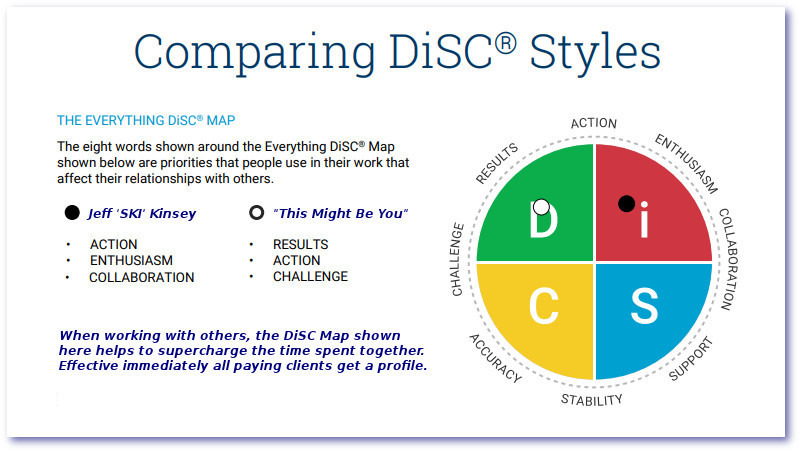 Comparing DiSC® Styles

THE EVERYTHING DiSC® MAP

The eight words shown around the Everything DiSC® Map shown below are priorities that people use in their work that affect their relationships with others.

Jeff 'SKI' Kinsey

- ACTION
- ENTHUSIASM
- COLLABORATION

"This Might Be You"

- RESULTS
- ACTION
- CHALLENGE

When working with others, the DiSC Map shown here helps to supercharge the time spent together. Effective immediately all paying clients get a profile.

ACTION
ENTHUSIASM
COLLABORATION
SUPPORT
STABILITY
ACCURACY
CHALLENGE
RESULTS

D
i
C
S